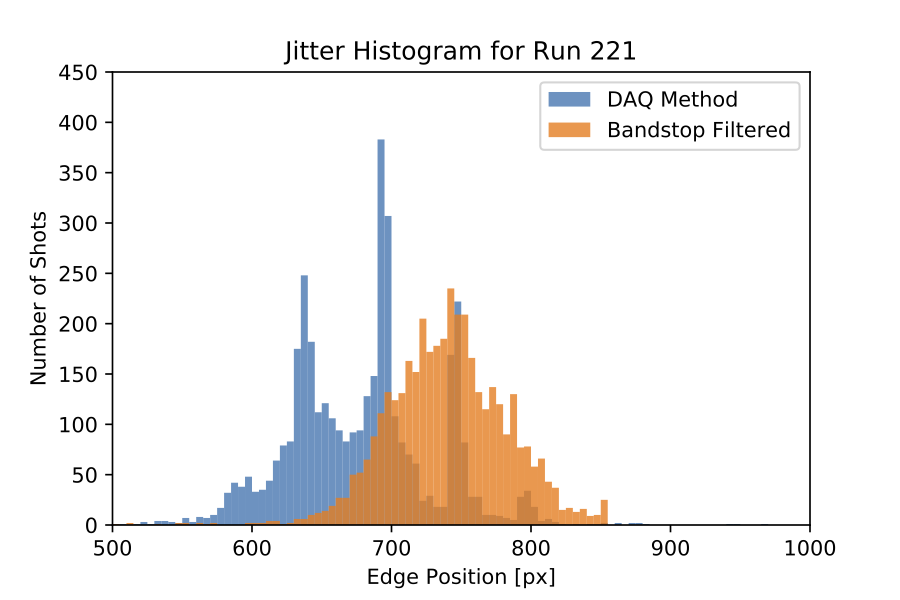 Jitter Histogram for Run 221

DAQ Method
Bandstop Filtered

Number of Shots

450
400
350
300
250
200
150
100
50
0

500 600 700 800 900 1000

Edge Position [px]